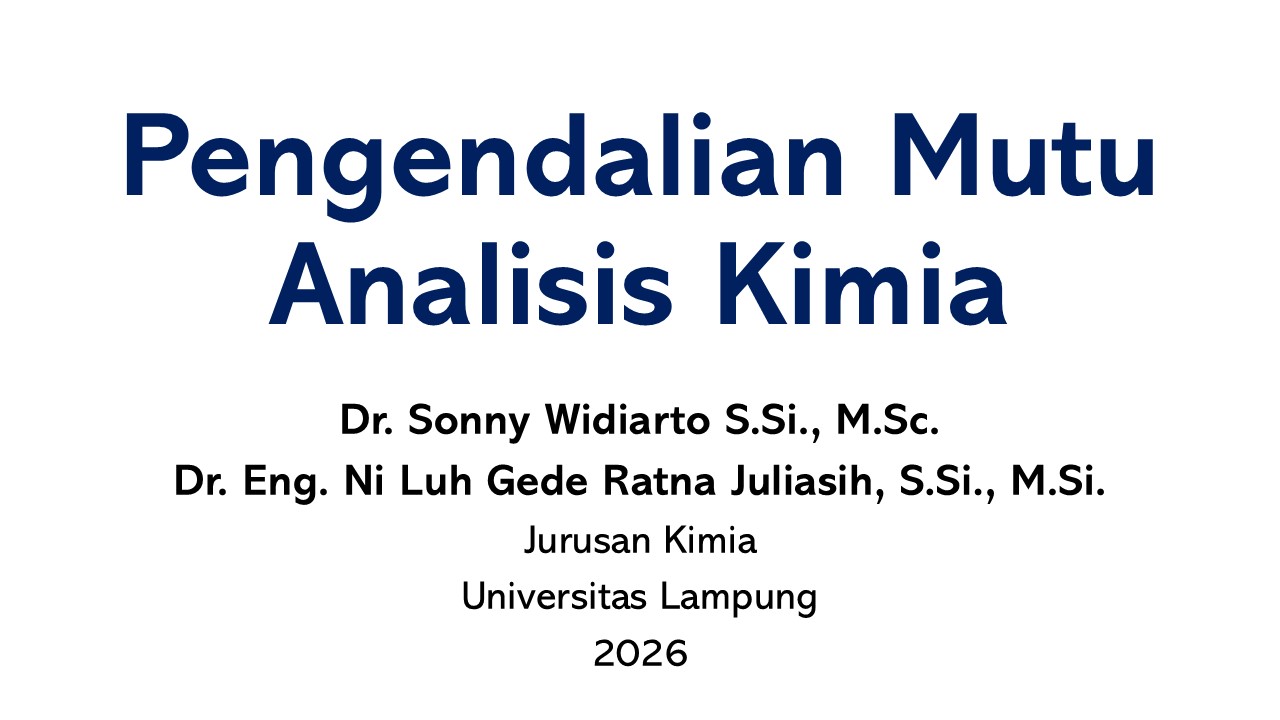 Pengendalian Mutu Analisis Kimia

Dr. Sonny Widiarto S.Si., M.Sc.
Dr. Eng. Ni Luh Gede Ratna Juliasih, S.Si., M.Si.
Jurusan Kimia
Universitas Lampung
2026